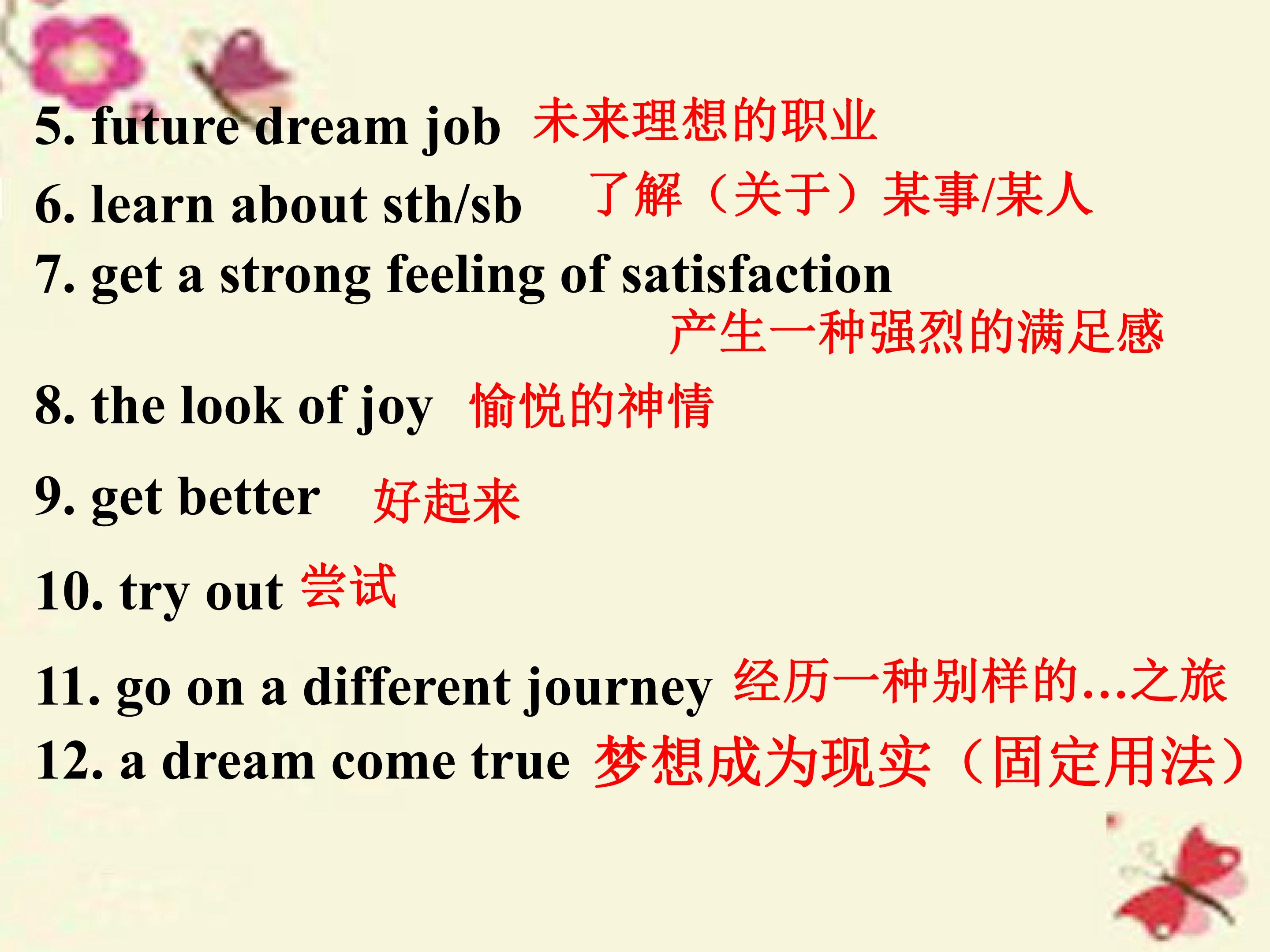 5. future dream job 未来理想的职业

6. learn about sth/sb 了解（关于）某事/某人

7. get a strong feeling of satisfaction
产生一种强烈的满足感

8. the look of joy 愉悦的神情

9. get better 好起来

10. try out 尝试

11. go on a different journey 经历一种别样的...之旅

12. a dream come true 梦想成为现实（固定用法）